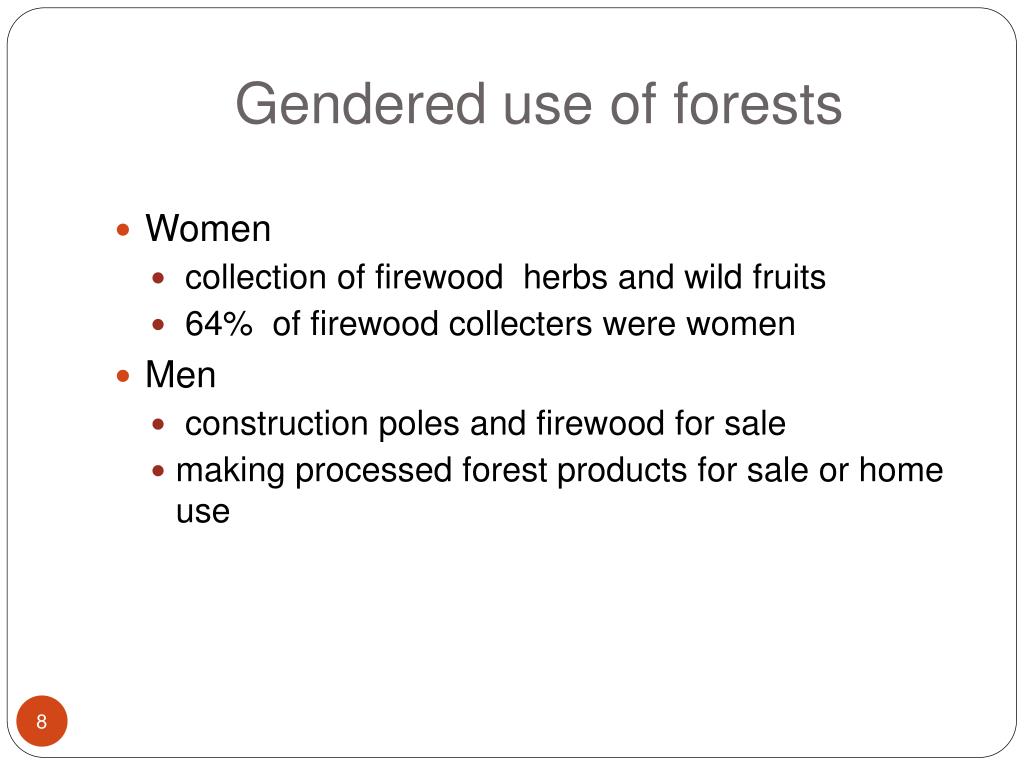 Gendered use of forests

- Women
  - collection of firewood herbs and wild fruits
  - 64% of firewood collecters were women
- Men
  - construction poles and firewood for sale
  - making processed forest products for sale or home use

8